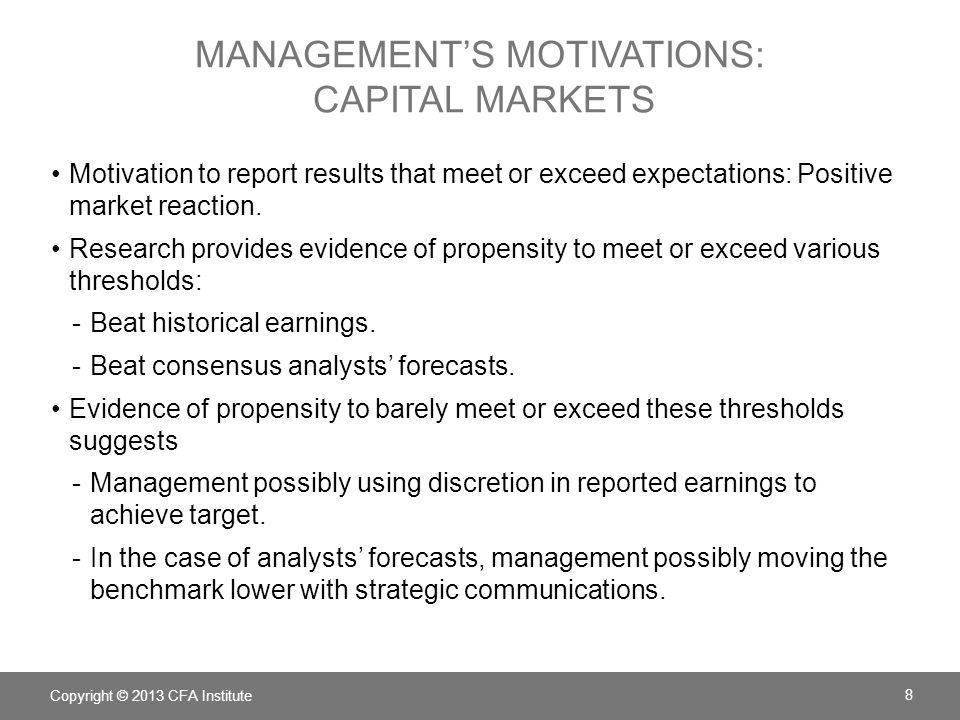 MANAGEMENT'S MOTIVATIONS: CAPITAL MARKETS

• Motivation to report results that meet or exceed expectations: Positive market reaction.

• Research provides evidence of propensity to meet or exceed various thresholds:

- Beat historical earnings.

- Beat consensus analysts' forecasts.

• Evidence of propensity to barely meet or exceed these thresholds suggests

- Management possibly using discretion in reported earnings to achieve target.

- In the case of analysts' forecasts, management possibly moving the benchmark lower with strategic communications.

Copyright © 2013 CFA Institute

8